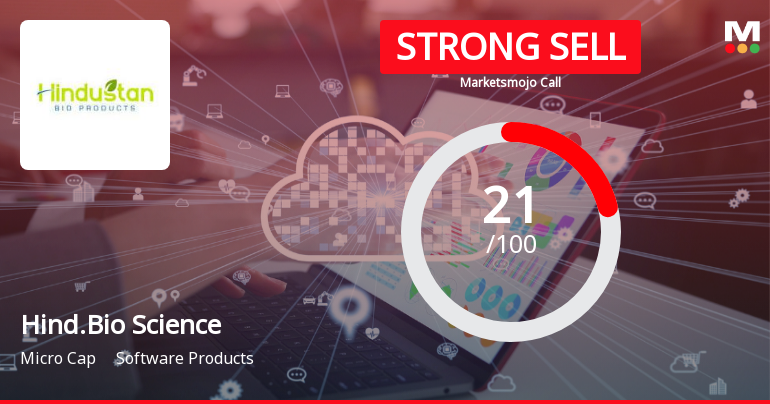 Hindustan
BIO PRODUCTS

STRONG SELL
Marketsmojo Call

M

21
/100

Hind.Bio Science
Micro Cap Software Products